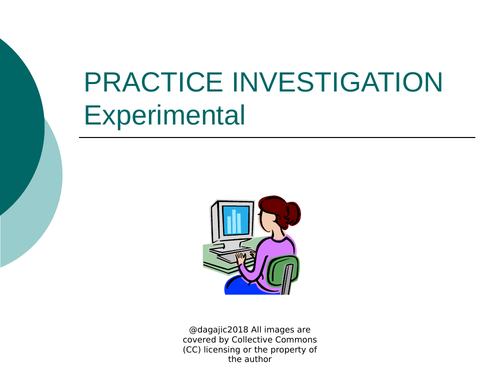 PRACTICE INVESTIGATION
Experimental

@dagajic2018 All images are covered by Collective Commons (CC) licensing or the property of the author